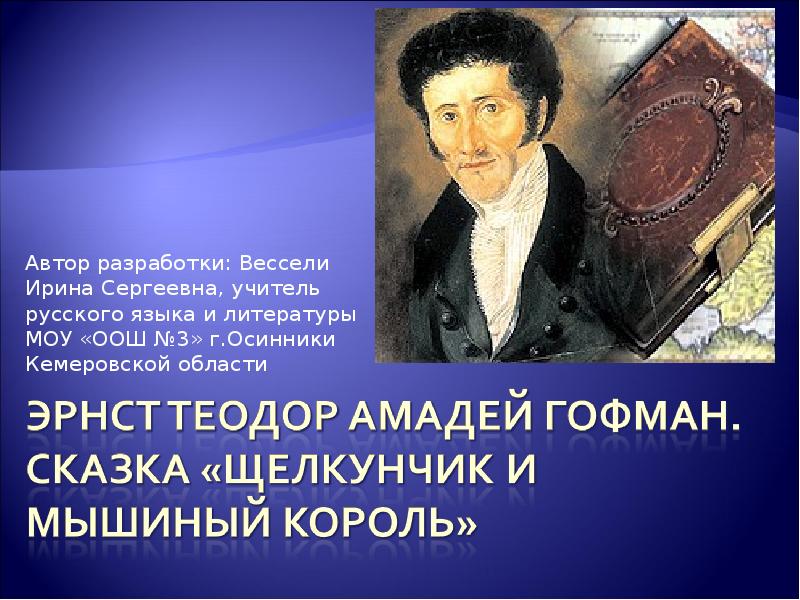 Автор разработки: Вессели Ирина Сергеевна, учитель русского языка и литературы МОУ «ООШ №3» г.Осинники Кемеровской области

ЭРНСТ ТЕОДОР АМАДЕЙ ГОФМАН. СКАЗКА «ЩЕЛКУНЧИК И МЫШИНЫЙ КОРОЛЬ»